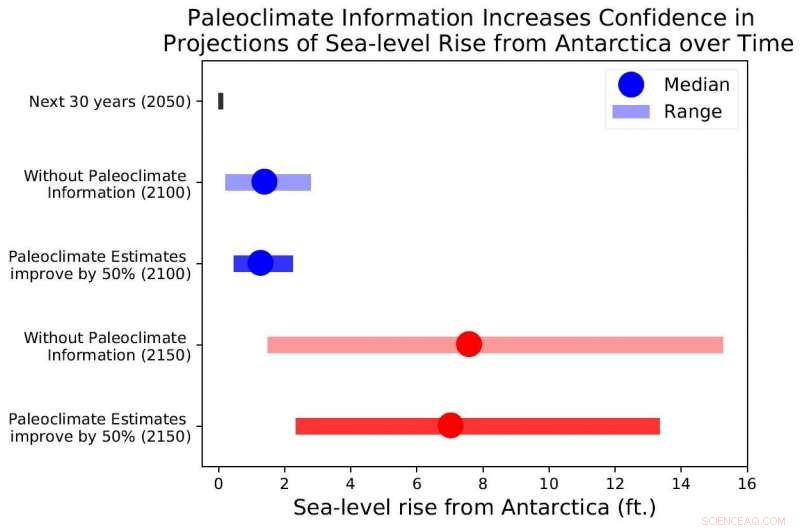 Paleoclimate Information Increases Confidence in Projections of Sea-level Rise from Antarctica over Time

Median
Range

Next 30 years (2050)

Without Paleoclimate Information (2100)

Paleoclimate Estimates improve by 50% (2100)

Without Paleoclimate Information (2150)

Paleoclimate Estimates improve by 50% (2150)

0 2 4 6 8 10 12 14 16

Sea-level rise from Antarctica (ft.)

SCIENCEAQ.COM